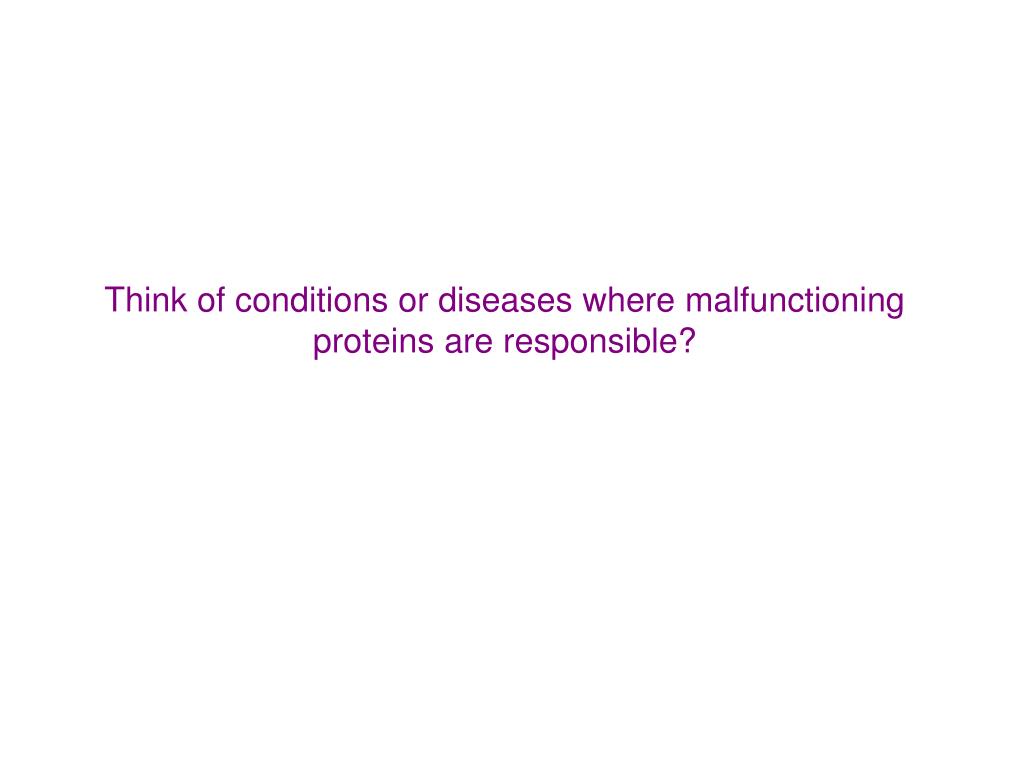 Think of conditions or diseases where malfunctioning proteins are responsible?